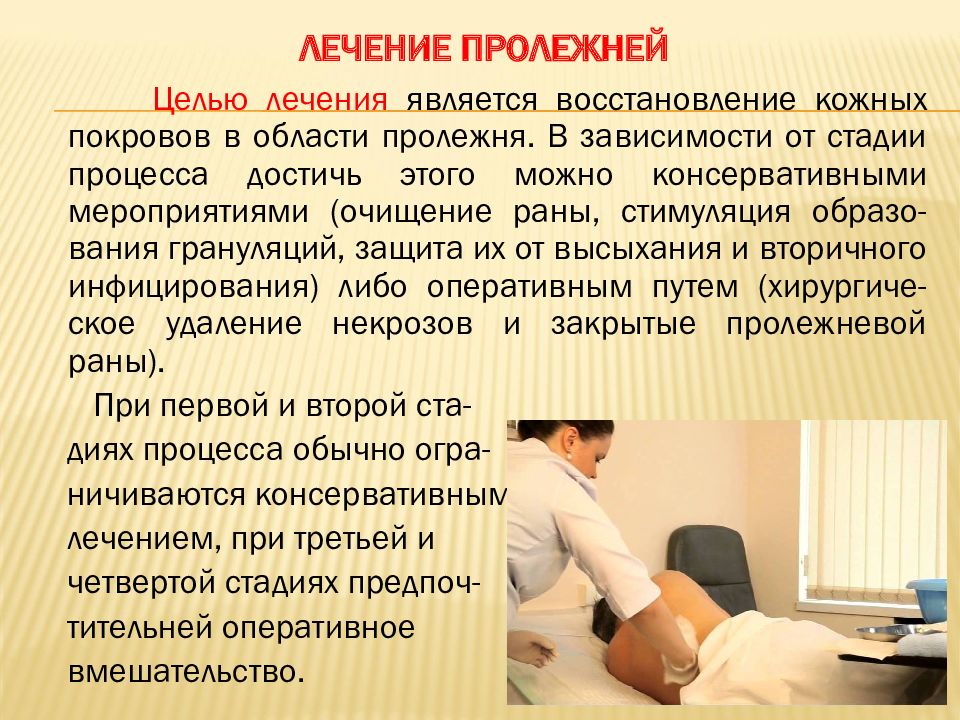 ЛЕЧЕНИЕ ПРОЛЕЖНЕЙ

Целью лечения является восстановление кожных покровов в области пролежня. В зависимости от стадии процесса достичь этого можно консервативными мероприятиями (очищение раны, стимуляция образования грануляций, защита их от высыхания и вторичного инфицирования) либо оперативным путем (хирургическое удаление некрозов и закрытые пролежневой раны).

При первой и второй стадиях процесса обычно ограничиваются консервативным лечением, при третьей и четвертой стадиях предпочтительней оперативное вмешательство.